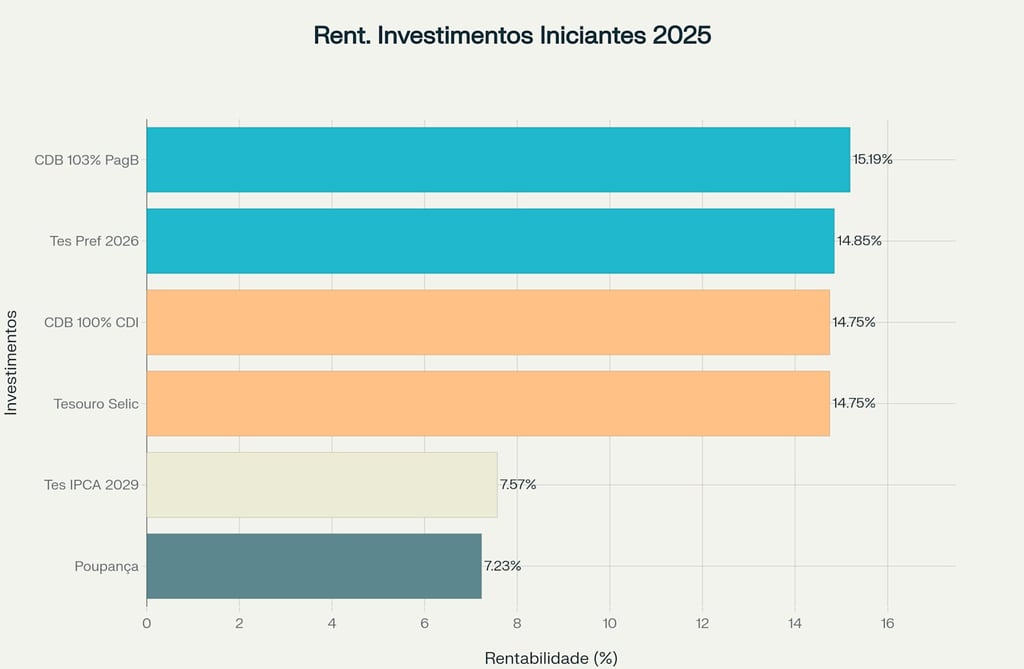 Rent. Investimentos Iniciantes 2025

Investimentos

CDB 103% PagB 15.19%
Tes Pref 2026 14.85%
CDB 100% CDI 14.75%
Tesouro Selic 14.75%
Tes IPCA 2029 7.57%
Poupança 7.23%

0 2 4 6 8 10 12 14 16

Rentabilidade (%)